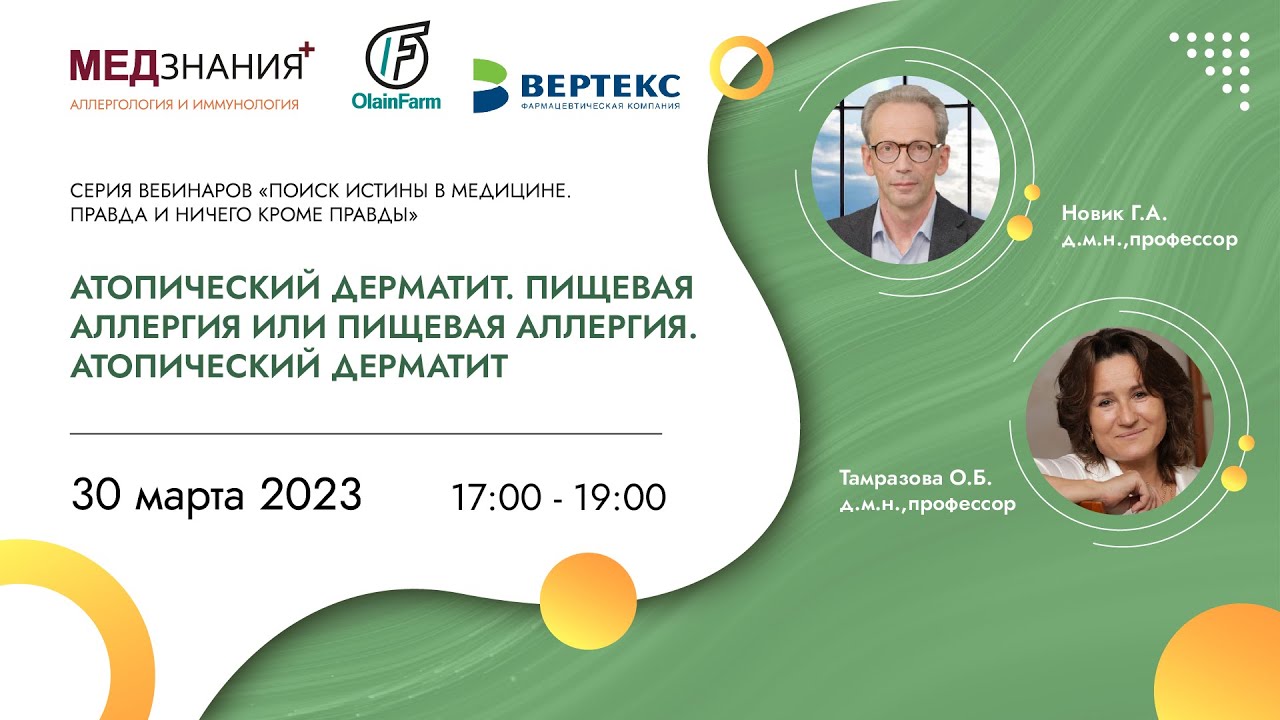 МЕДЗНАНИЯ+
АЛЛЕРГОЛОГИЯ И ИММУНОЛОГИЯ

OlainFarm

ВЕРТЕКС
ФАРМАЦЕВТИЧЕСКАЯ КОМПАНИЯ

СЕРИЯ ВЕБИНАРОВ «ПОИСК ИСТИНЫ В МЕДИЦИНЕ. ПРАВДА И НИЧЕГО КРОМЕ ПРАВДЫ»

АТОПИЧЕСКИЙ ДЕРМАТИТ. ПИЩЕВАЯ АЛЛЕРГИЯ ИЛИ ПИЩЕВАЯ АЛЛЕРГИЯ. АТОПИЧЕСКИЙ ДЕРМАТИТ

30 марта 2023

17:00 - 19:00

Новик Г.А.
д.м.н.,профессор

Тамразова О.Б.
д.м.н.,профессор